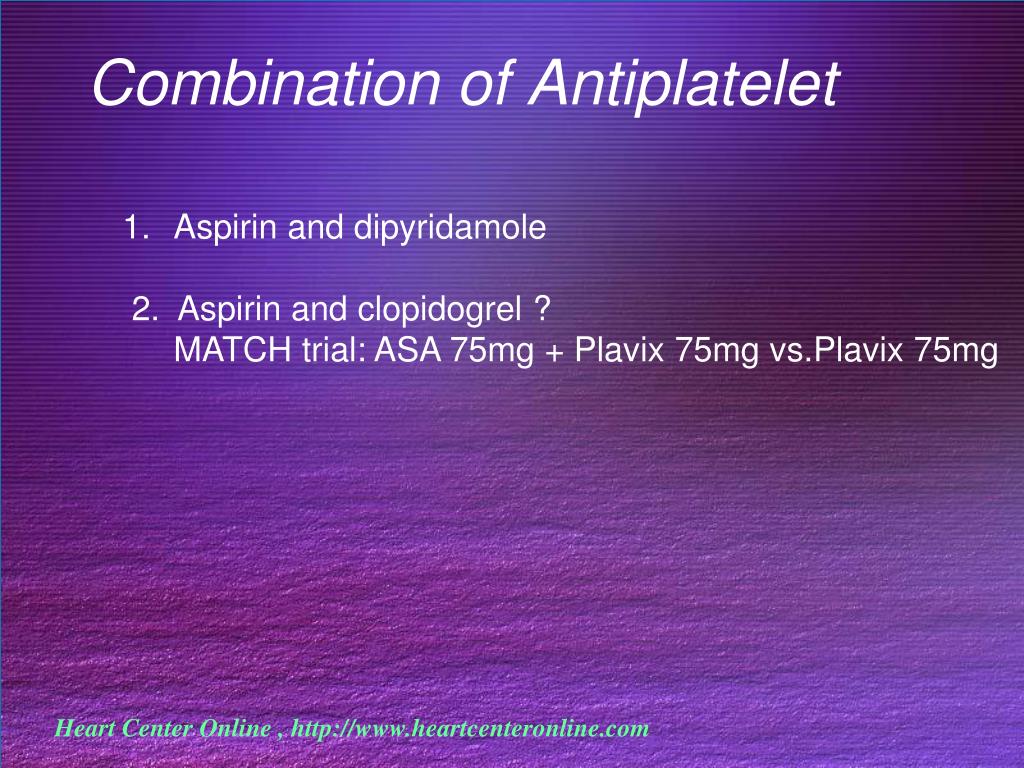 Combination of Antiplatelet

1. Aspirin and dipyridamole

2. Aspirin and clopidogrel ?
MATCH trial: ASA 75mg + Plavix 75mg vs.Plavix 75mg

Heart Center Online , http://www.heartcenteronline.com